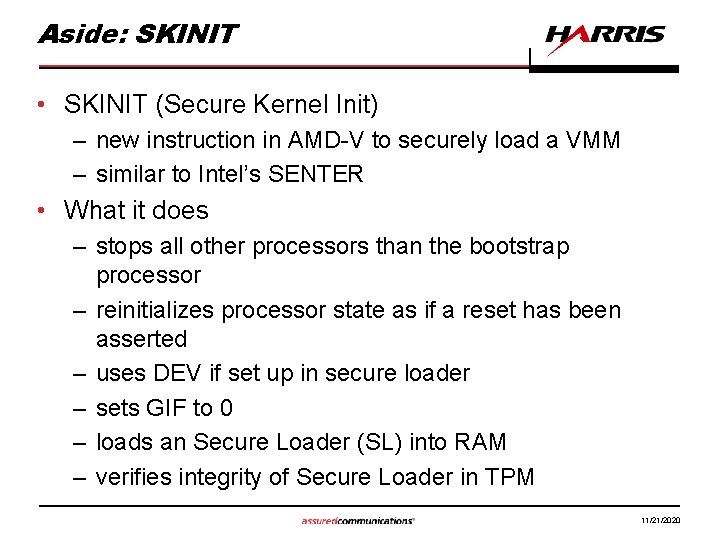 Aside: SKINIT

HARRIS

• SKINIT (Secure Kernel Init)
– new instruction in AMD-V to securely load a VMM
– similar to Intel's SENTER

• What it does
– stops all other processors than the bootstrap processor
– reinitializes processor state as if a reset has been asserted
– uses DEV if set up in secure loader
– sets GIF to 0
– loads an Secure Loader (SL) into RAM
– verifies integrity of Secure Loader in TPM

assuredcommunications®

11/21/2020